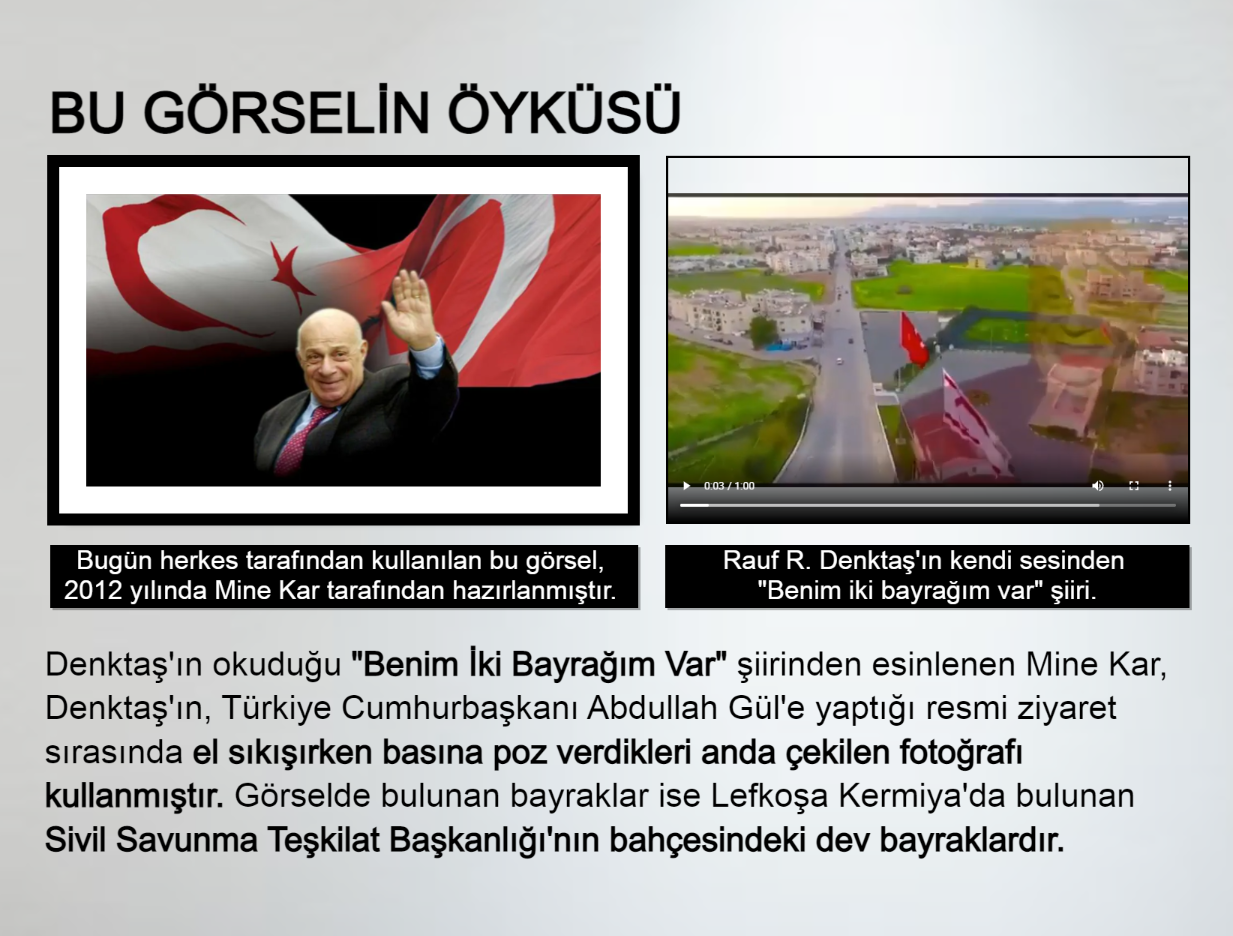 BU GÖRSELİN ÖYKÜSÜ

0:03 / 1:00

Bugün herkes tarafından kullanılan bu görsel, 2012 yılında Mine Kar tarafından hazırlanmıştır.

Rauf R. Denktaş'ın kendi sesinden "Benim iki bayrağım var" şiiri.

Denktaş'ın okuduğu "Benim İki Bayrağım Var" şiirinden esinlenen Mine Kar, Denktaş'ın, Türkiye Cumhurbaşkanı Abdullah Gül'e yaptığı resmi ziyaret sırasında el sıkışırken basına poz verdikleri anda çekilen fotoğrafı kullanmıştır. Görselde bulunan bayraklar ise Lefkoşa Kermiya'da bulunan Sivil Savunma Teşkilat Başkanlığı'nın bahçesindeki dev bayraklardır.